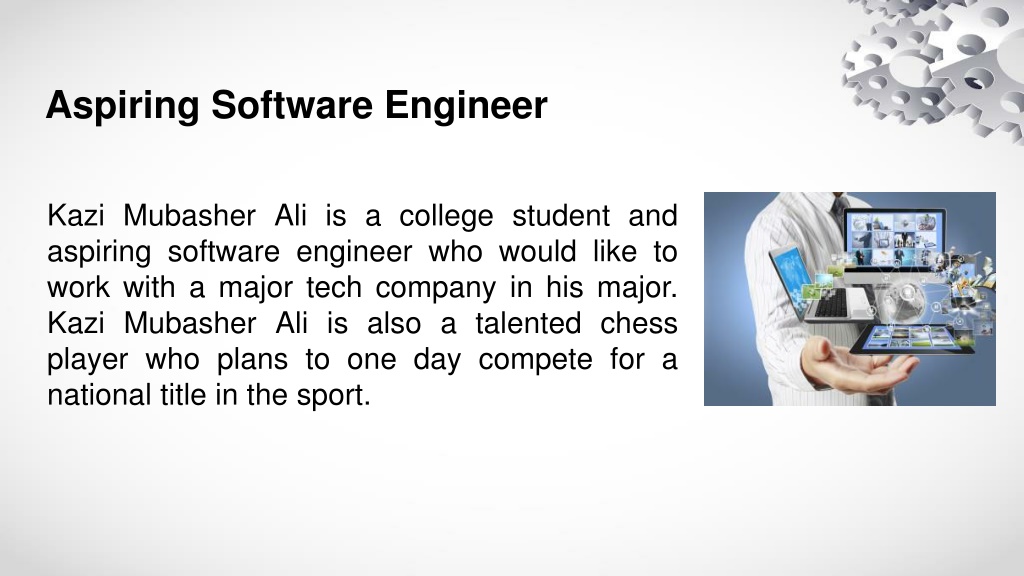 Aspiring Software Engineer

Kazi Mubasher Ali is a college student and aspiring software engineer who would like to work with a major tech company in his major. Kazi Mubasher Ali is also a talented chess player who plans to one day compete for a national title in the sport.